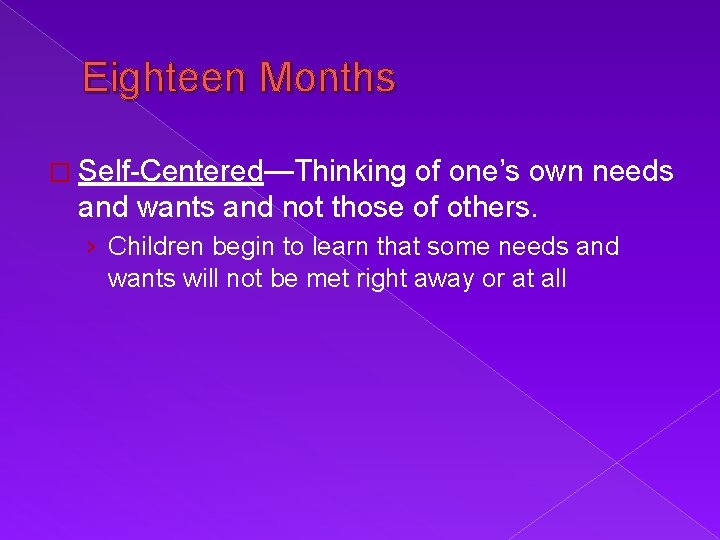 Eighteen Months

Self-Centered—Thinking of one's own needs and wants and not those of others.

› Children begin to learn that some needs and wants will not be met right away or at all